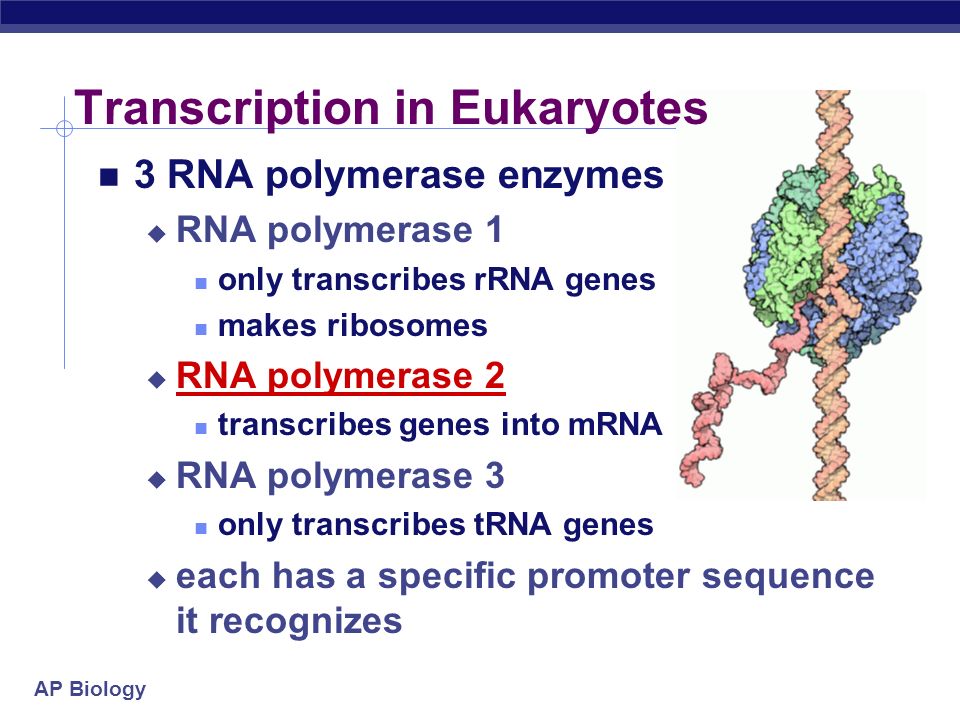 Transcription in Eukaryotes

3 RNA polymerase enzymes

RNA polymerase 1

only transcribes rRNA genes

makes ribosomes

RNA polymerase 2

transcribes genes into mRNA

RNA polymerase 3

only transcribes tRNA genes

each has a specific promoter sequence it recognizes

AP Biology